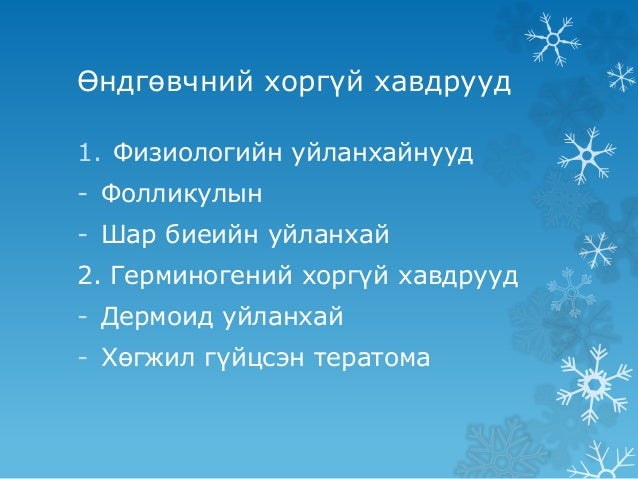 Өндгөвчний хоргүй хавдрууд

1. Физиологийн уйланхайнууд
- Фолликулын
- Шар биеийн уйланхай
2. Герминогений хоргүй хавдрууд
- Дермоид уйланхай
- Хөгжил гүйцсэн тератома